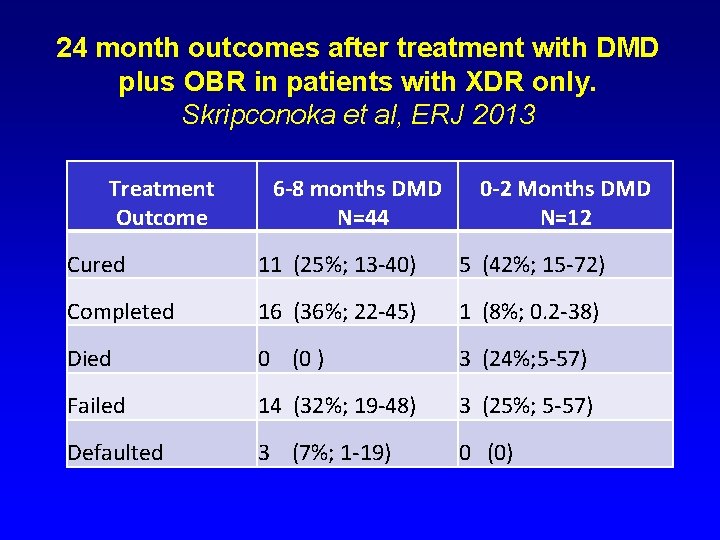 24 month outcomes after treatment with DMD plus OBR in patients with XDR only.
Skripconoka et al, ERJ 2013

| Treatment Outcome | 6-8 months DMD N=44 | 0-2 Months DMD N=12 |
|---|---|---|
| Cured | 11 (25%; 13-40) | 5 (42%; 15-72) |
| Completed | 16 (36%; 22-45) | 1 (8%; 0.2-38) |
| Died | 0 (0 ) | 3 (24%;5-57) |
| Failed | 14 (32%; 19-48) | 3 (25%; 5-57) |
| Defaulted | 3 (7%; 1-19) | 0 (0) |